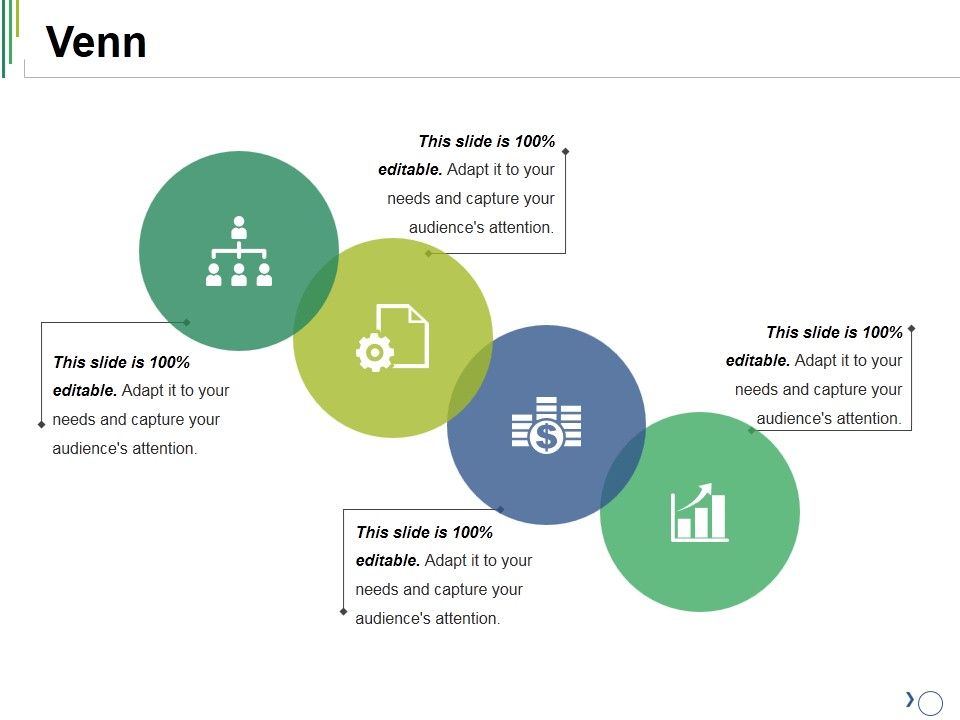 Venn

This slide is 100% editable. Adapt it to your needs and capture your audience's attention.

This slide is 100% editable. Adapt it to your needs and capture your audience's attention.

This slide is 100% editable. Adapt it to your needs and capture your audience's attention.

This slide is 100% editable. Adapt it to your needs and capture your audience's attention.